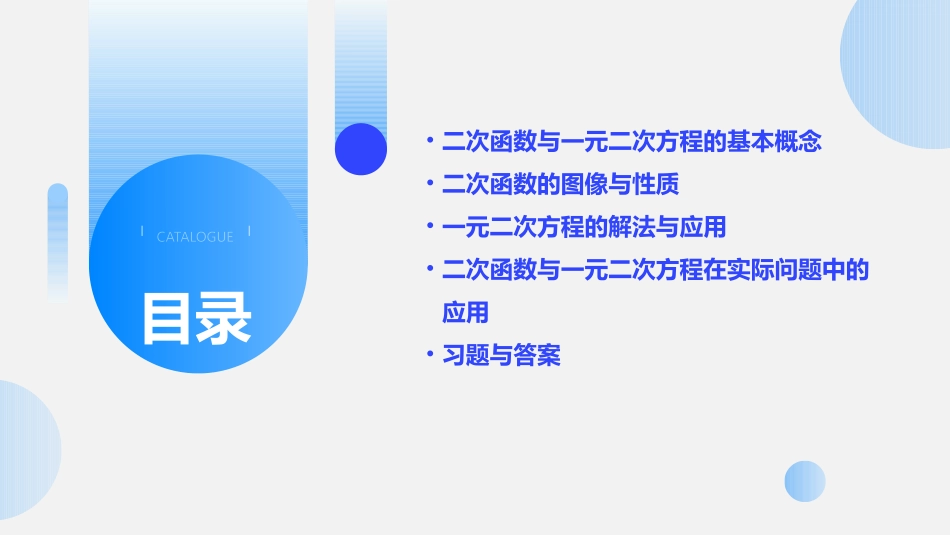 CATALOGUE

目录

• 二次函数与一元二次方程的基本概念
• 二次函数的图像与性质
• 一元二次方程的解法与应用
• 二次函数与一元二次方程在实际问题中的应用
• 习题与答案